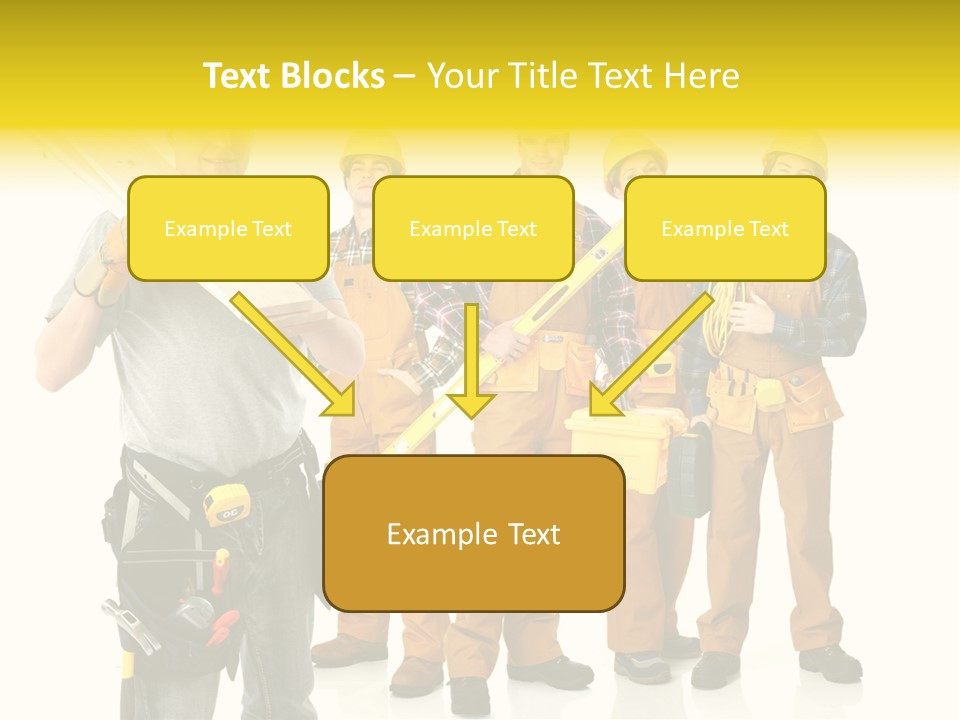 Text Blocks – Your Title Text Here

Example Text

Example Text

Example Text

Example Text